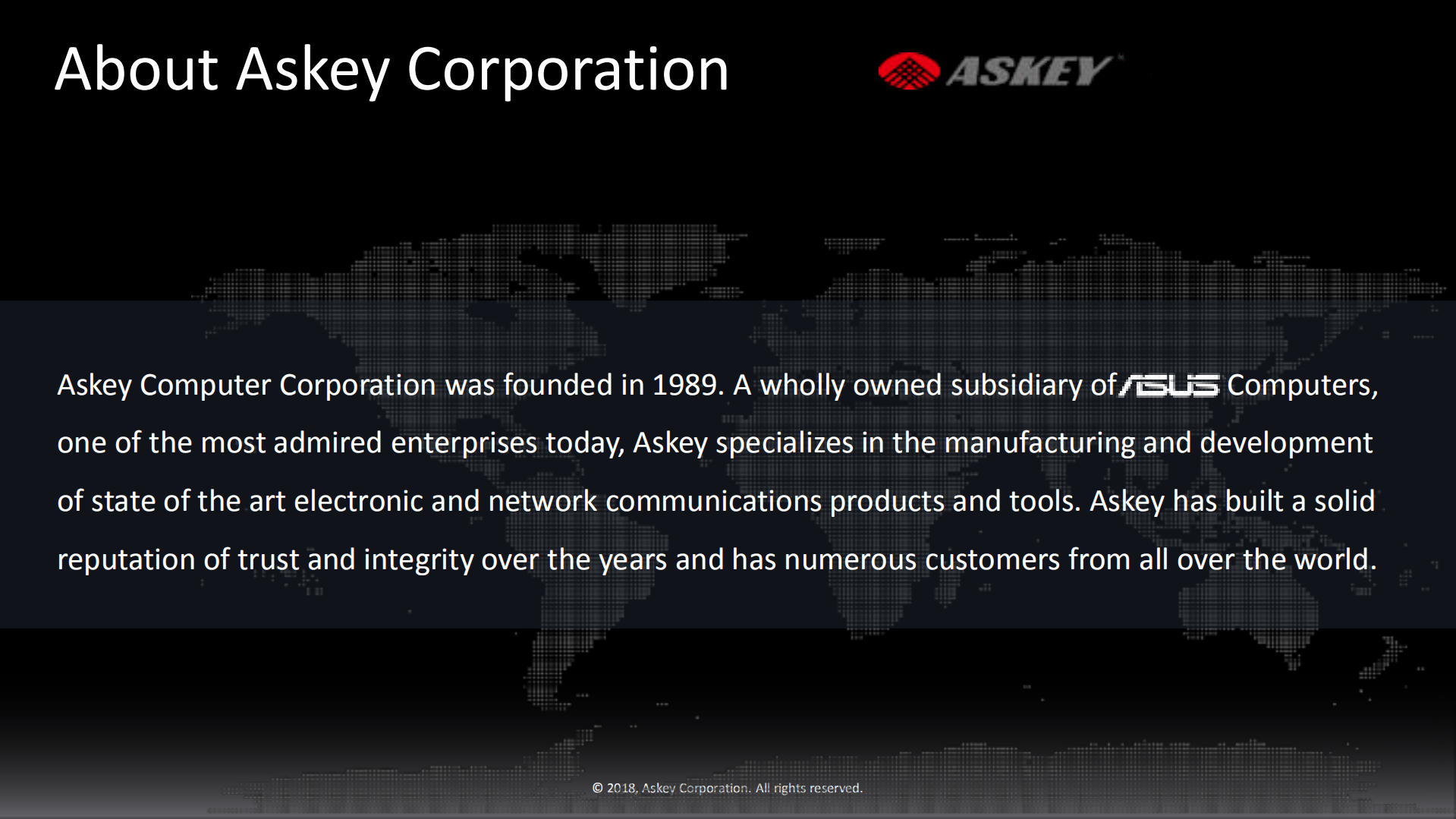 About Askey Corporation

ASKEY

Askey Computer Corporation was founded in 1989. A wholly owned subsidiary of ASUS Computers, one of the most admired enterprises today, Askey specializes in the manufacturing and development of state of the art electronic and network communications products and tools. Askey has built a solid reputation of trust and integrity over the years and has numerous customers from all over the world.

© 2018, Askey Corporation. All rights reserved.